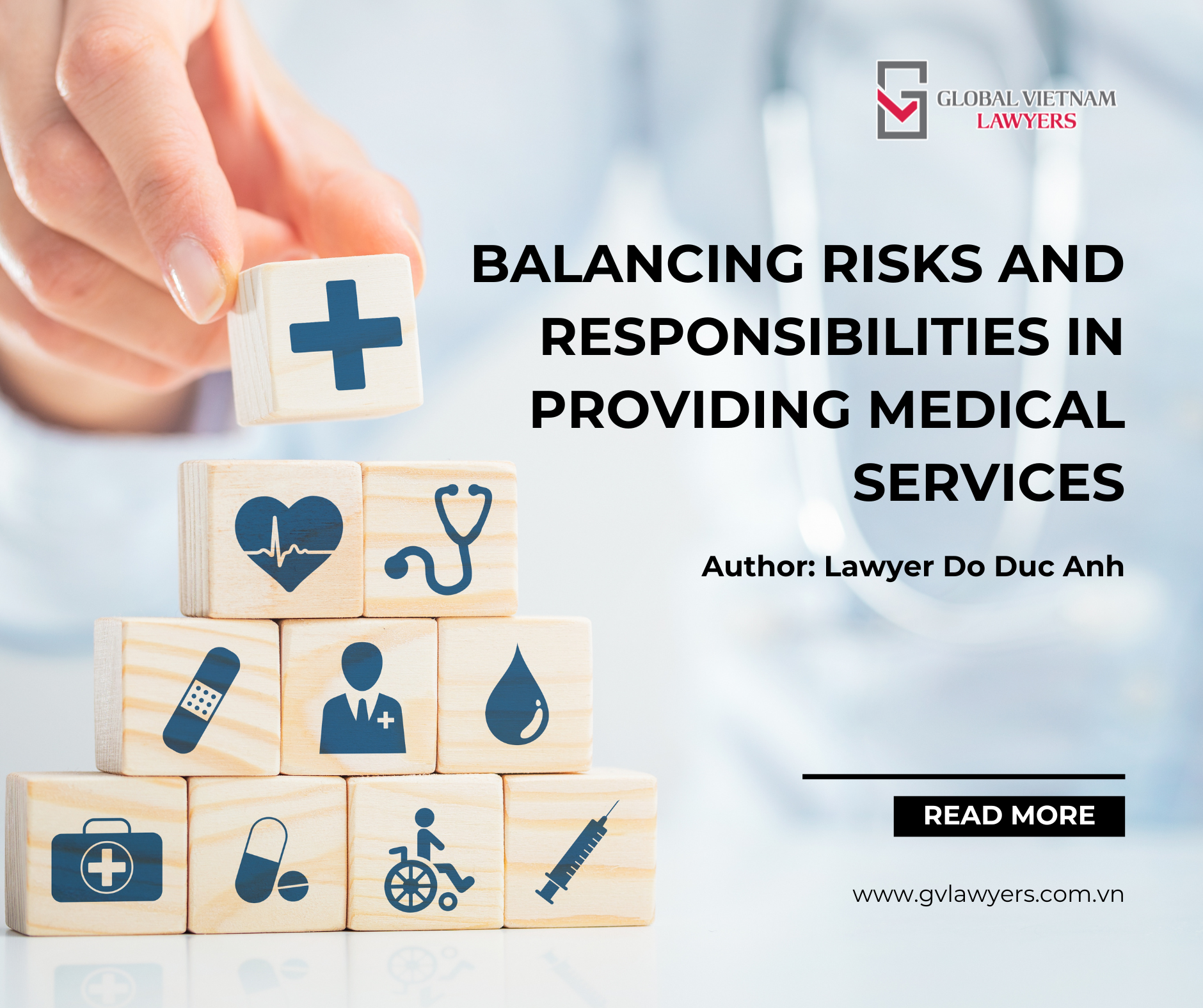 GLOBAL VIETNAM
LAWYERS

BALANCING RISKS AND RESPONSIBILITIES IN PROVIDING MEDICAL SERVICES

Author: Lawyer Do Duc Anh

READ MORE

www.gvlawyers.com.vn